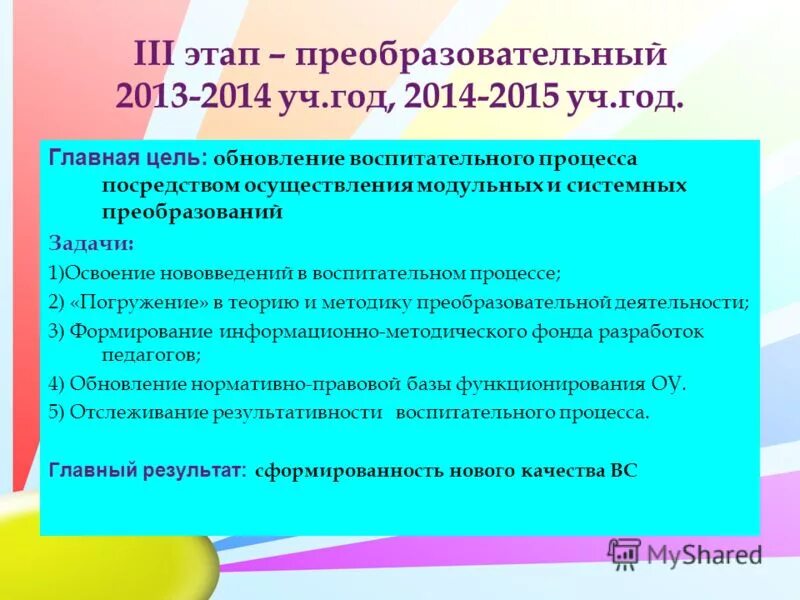 III этап – преобразовательный 2013-2014 уч.год, 2014-2015 уч.год.

Главная цель: обновление воспитательного процесса посредством осуществления модульных и системных преобразований

Задачи:

1)Освоение нововведений в воспитательном процессе;

2) «Погружение» в теорию и методику преобразовательной деятельности;

3) Формирование информационно-методического фонда разработок педагогов;

4) Обновление нормативно-правовой базы функционирования ОУ.

5) Отслеживание результативности воспитательного процесса.

Главный результат: сформированность нового качества ВС

MyShared